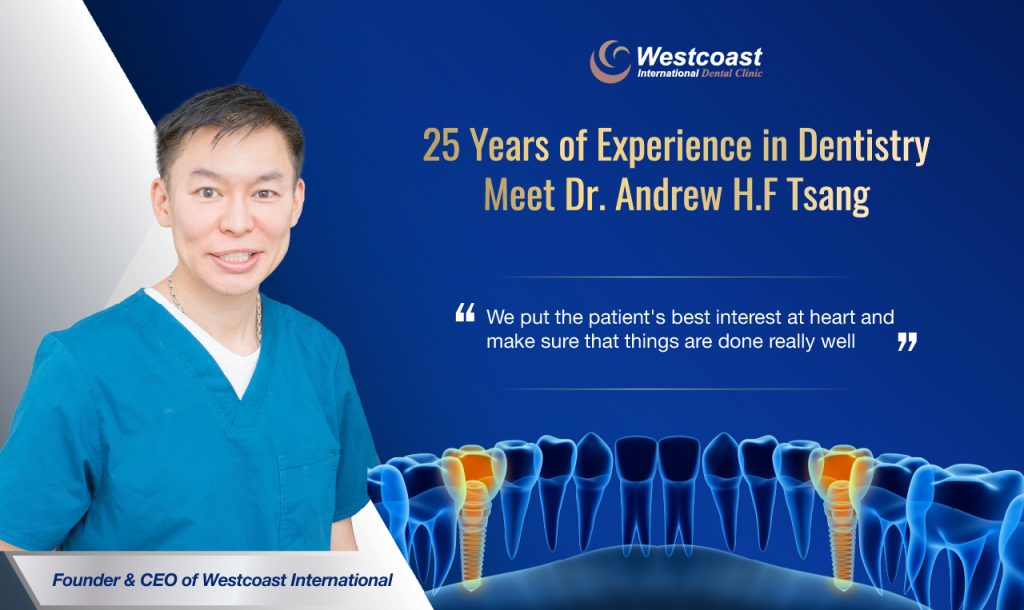 Westcoast
International Dental Clinic

25 Years of Experience in Dentistry
Meet Dr. Andrew H.F Tsang

“ We put the patient's best interest at heart and make sure that things are done really well ”

Founder & CEO of Westcoast International